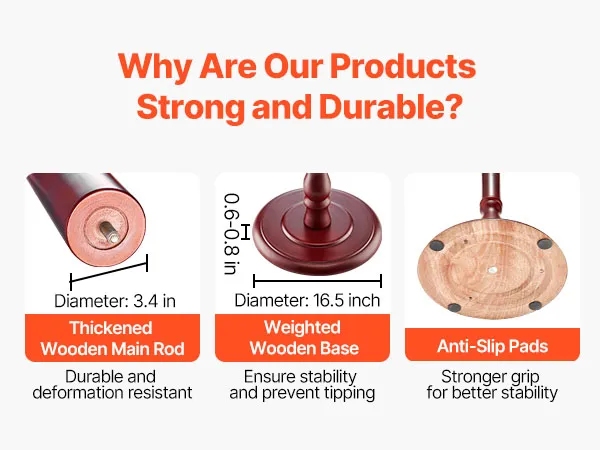 Why Are Our Products Strong and Durable?

Diameter: 3.4 in

Thickened Wooden Main Rod

Durable and deformation resistant

0.6-0.8 in

Diameter: 16.5 inch

Weighted Wooden Base

Ensure stability and prevent tipping

Anti-Slip Pads

Stronger grip for better stability